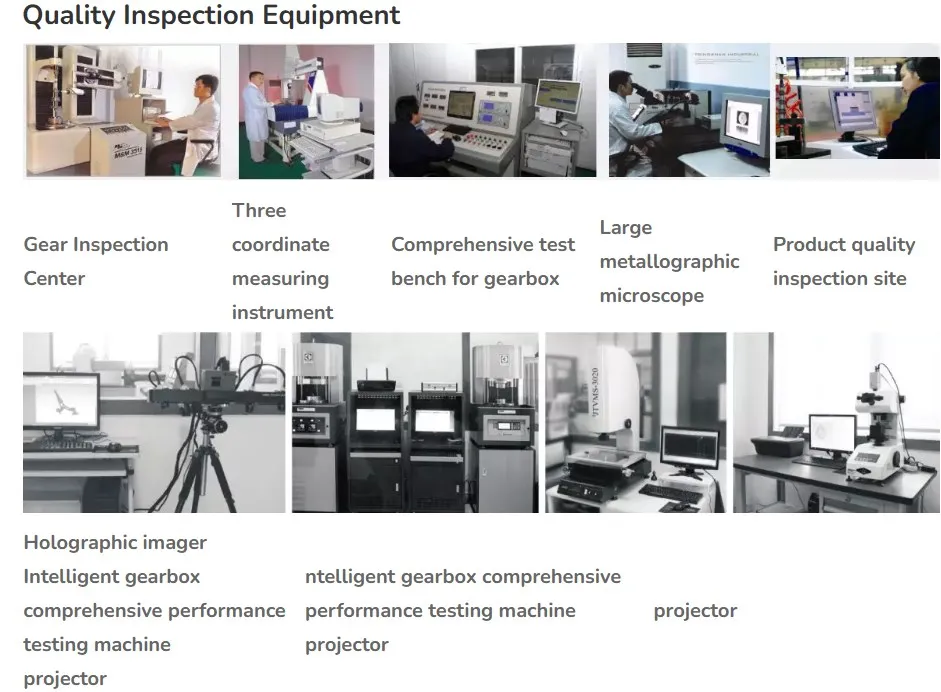 Quality Inspection Equipment

Gear Inspection Center

Three coordinate measuring instrument

Comprehensive test bench for gearbox

Large metallographic microscope

Product quality inspection site

Holographic imager
Intelligent gearbox comprehensive performance testing machine
projector

ntelligent gearbox comprehensive performance testing machine
projector

projector